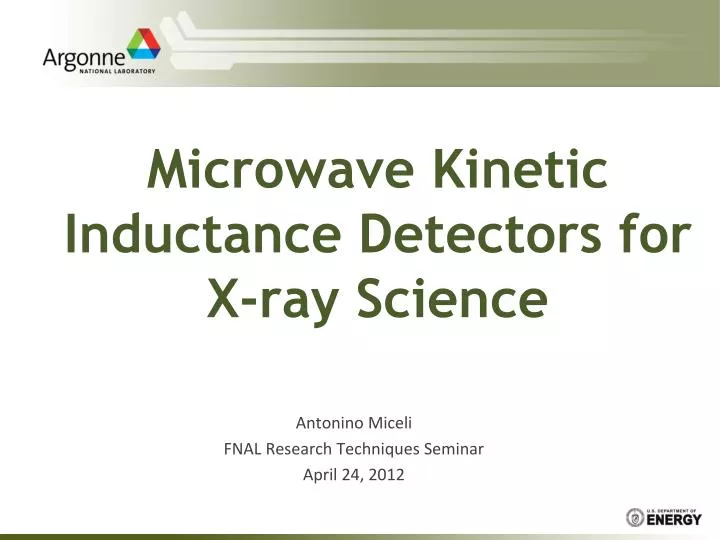 Argonne NATIONAL LABORATORY

Microwave Kinetic Inductance Detectors for X-ray Science

Antonino Miceli
FNAL Research Techniques Seminar
April 24, 2012

U.S. DEPARTMENT OF ENERGY